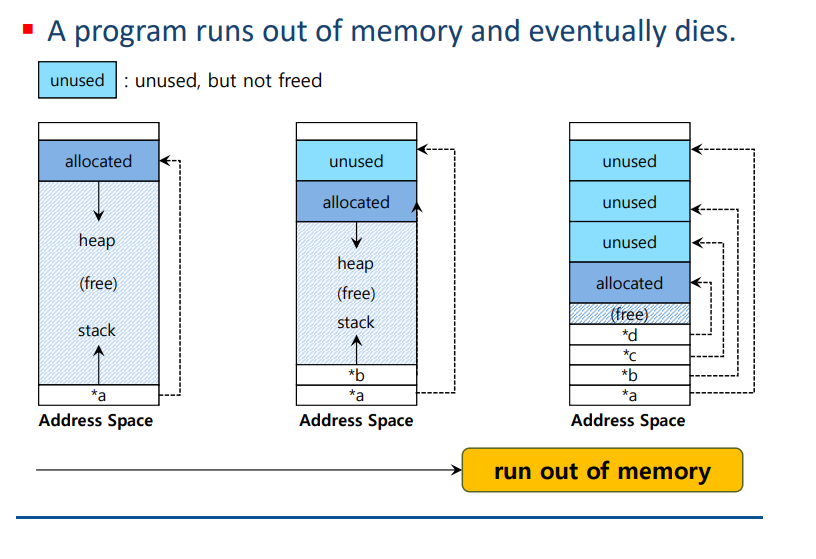 A program runs out of memory and eventually dies.

unused : unused, but not freed

allocated
heap
(free)
stack
*a
Address Space

unused
allocated
heap
(free)
stack
*b
*a
Address Space

unused
unused
unused
allocated
(free)
*d
*c
*b
*a
Address Space

run out of memory